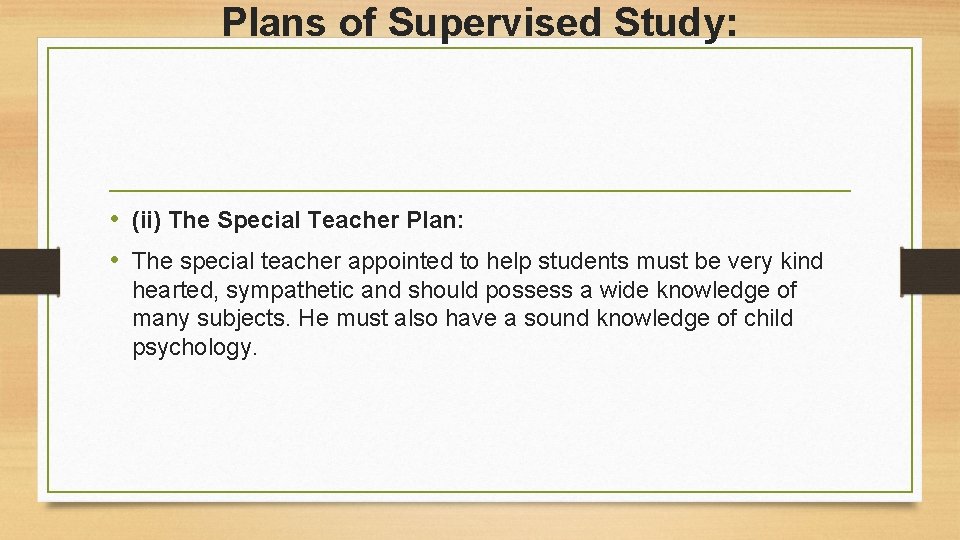 Plans of Supervised Study:

• (ii) The Special Teacher Plan:

• The special teacher appointed to help students must be very kind hearted, sympathetic and should possess a wide knowledge of many subjects. He must also have a sound knowledge of child psychology.